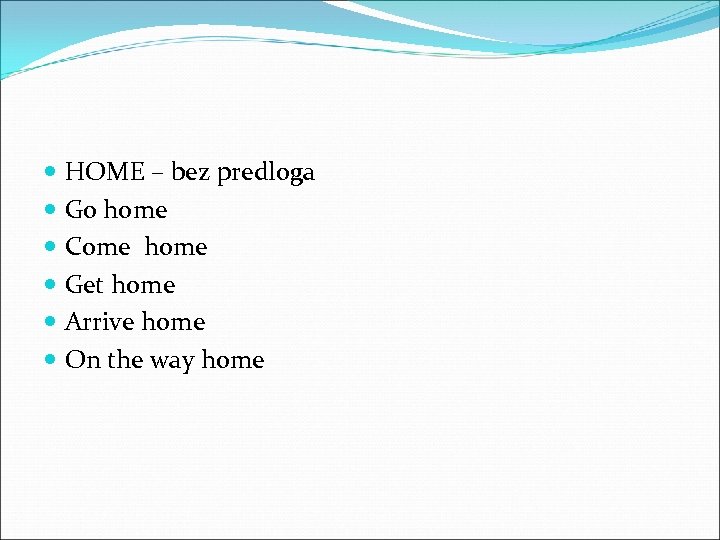 - HOME – bez predloga
- Go home
- Come  home
- Get home
- Arrive home
- On the way home